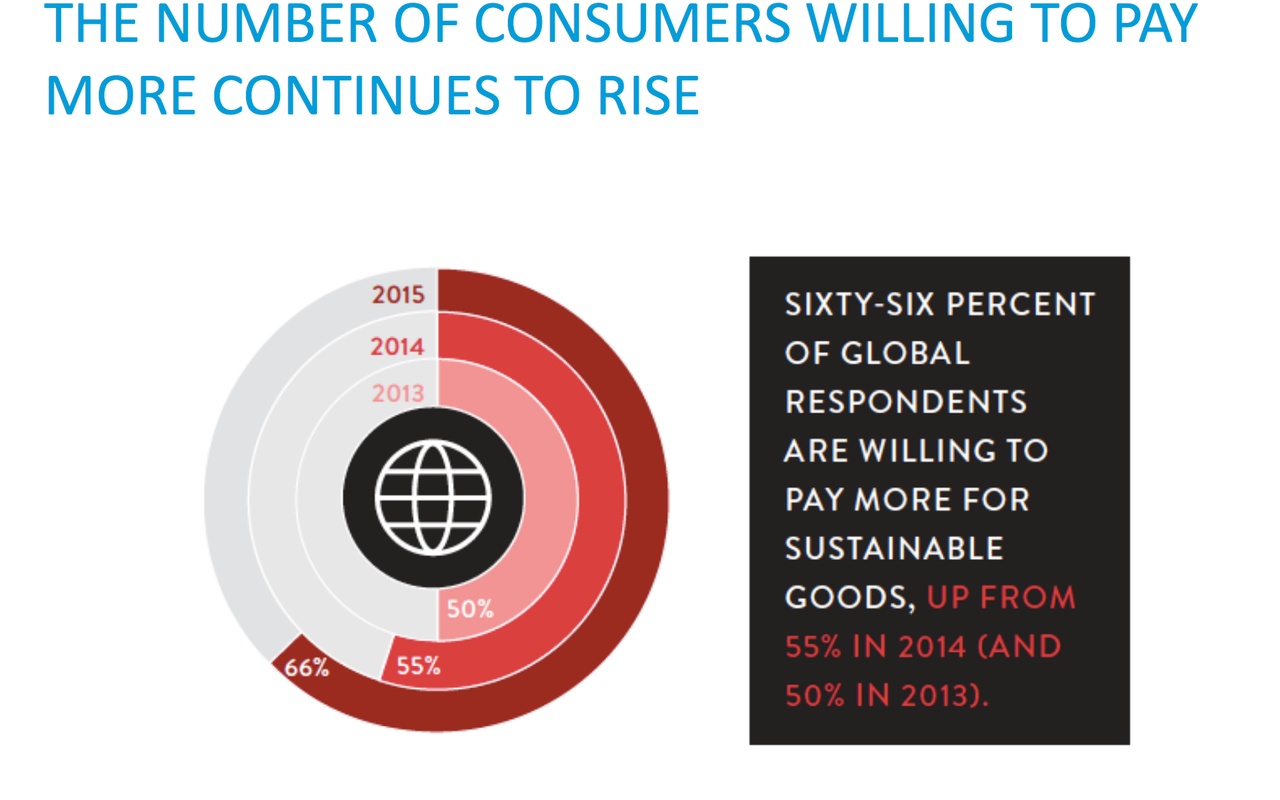 THE NUMBER OF CONSUMERS WILLING TO PAY MORE CONTINUES TO RISE

2015
2014
2013
50%
55%
66%

SIXTY-SIX PERCENT OF GLOBAL RESPONDENTS ARE WILLING TO PAY MORE FOR SUSTAINABLE GOODS, UP FROM 55% IN 2014 (AND 50% IN 2013).